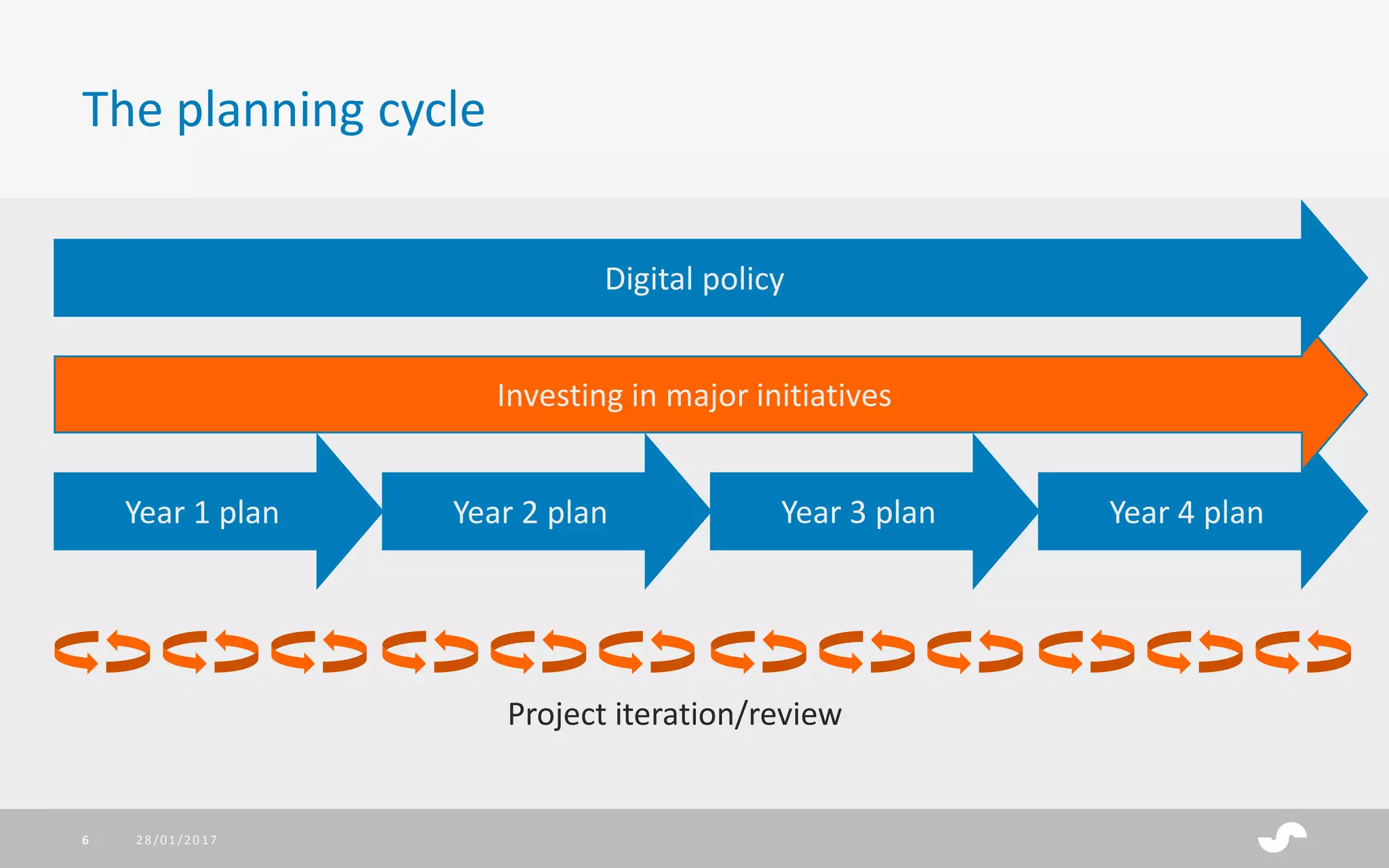 The planning cycle

Digital policy

Investing in major initiatives

Year 1 plan

Year 2 plan

Year 3 plan

Year 4 plan

Project iteration/review

6

28/01/2017